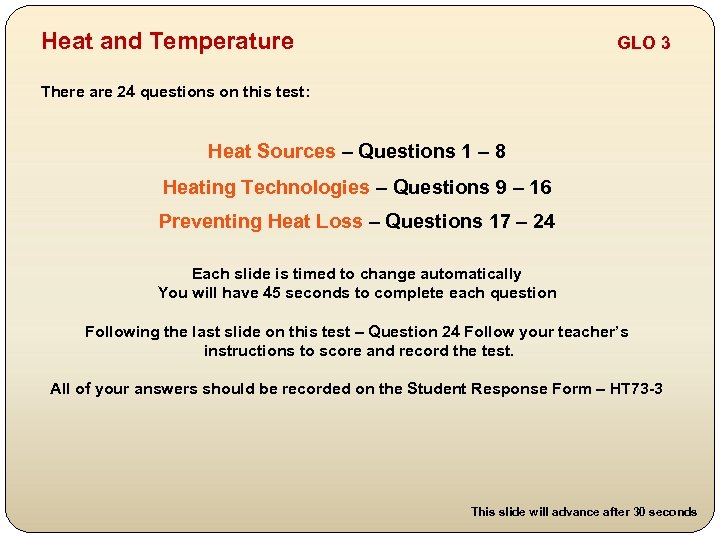 Heat and Temperature GLO 3

There are 24 questions on this test:

Heat Sources – Questions 1 – 8

Heating Technologies – Questions 9 – 16

Preventing Heat Loss – Questions 17 – 24

Each slide is timed to change automatically
You will have 45 seconds to complete each question

Following the last slide on this test – Question 24 Follow your teacher's instructions to score and record the test.

All of your answers should be recorded on the Student Response Form – HT73-3

This slide will advance after 30 seconds